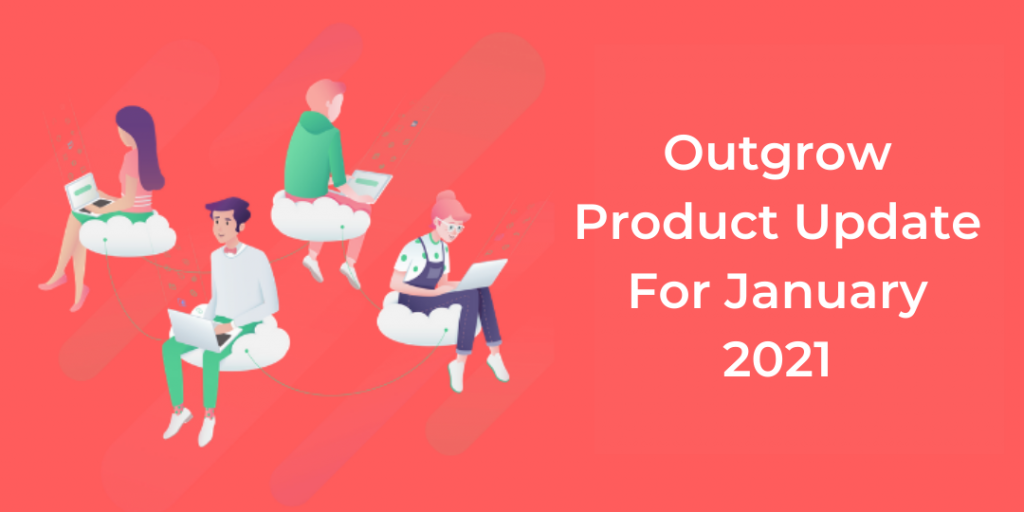 Outgrow Product Update For January 2021